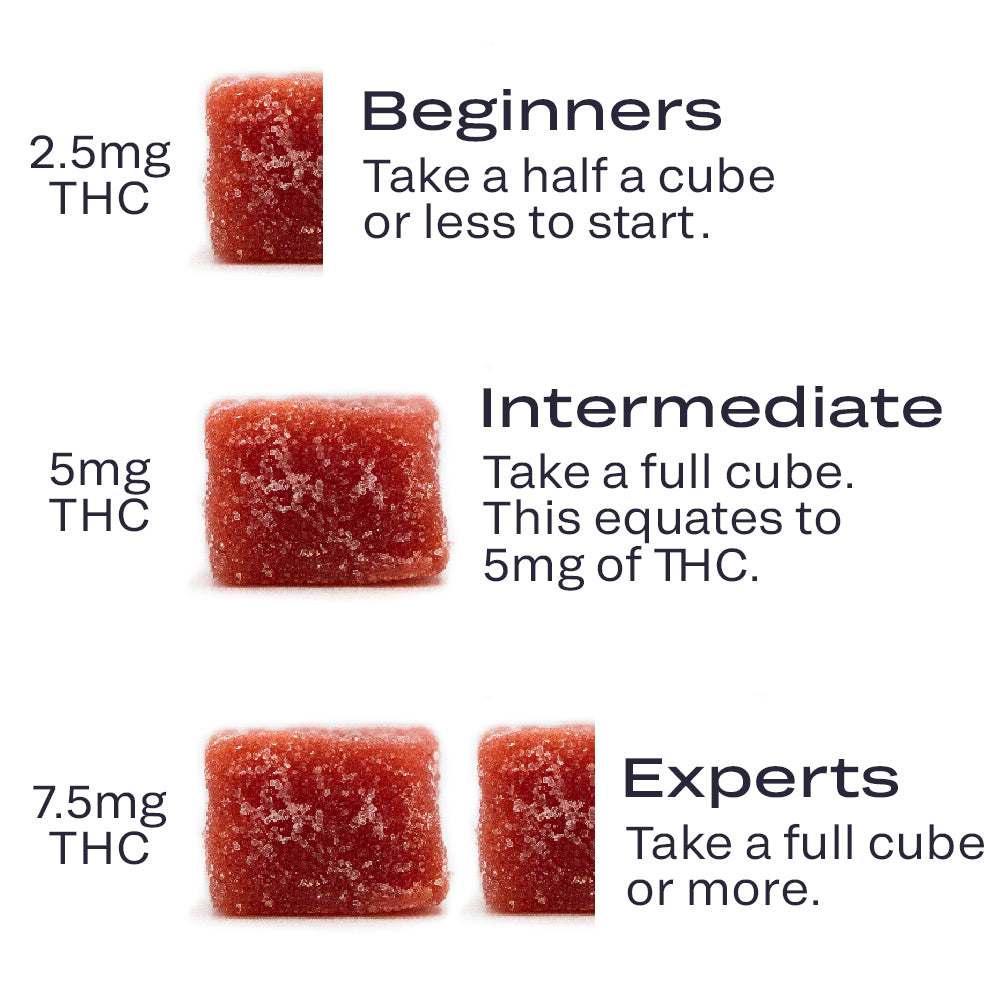 2.5mg THC

Beginners
Take a half a cube or less to start.

5mg THC

Intermediate
Take a full cube. This equates to 5mg of THC.

7.5mg THC

Experts
Take a full cube or more.